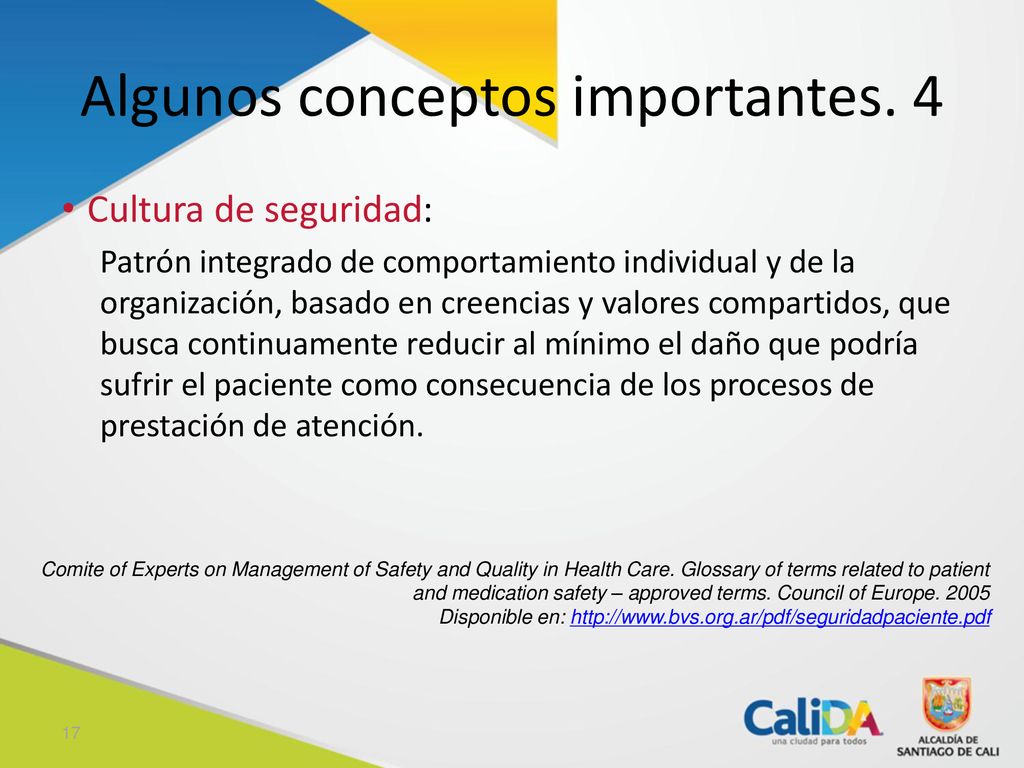 Algunos conceptos importantes. 4

• Cultura de seguridad:

Patrón integrado de comportamiento individual y de la organización, basado en creencias y valores compartidos, que busca continuamente reducir al mínimo el daño que podría sufrir el paciente como consecuencia de los procesos de prestación de atención.

Comite of Experts on Management of Safety and Quality in Health Care. Glossary of terms related to patient and medication safety – approved terms. Council of Europe. 2005
Disponible en: http://www.bvs.org.ar/pdf/seguridadpaciente.pdf

17

CaliDA
una ciudad para todos

ALCALDÍA DE
SANTIAGO DE CALI